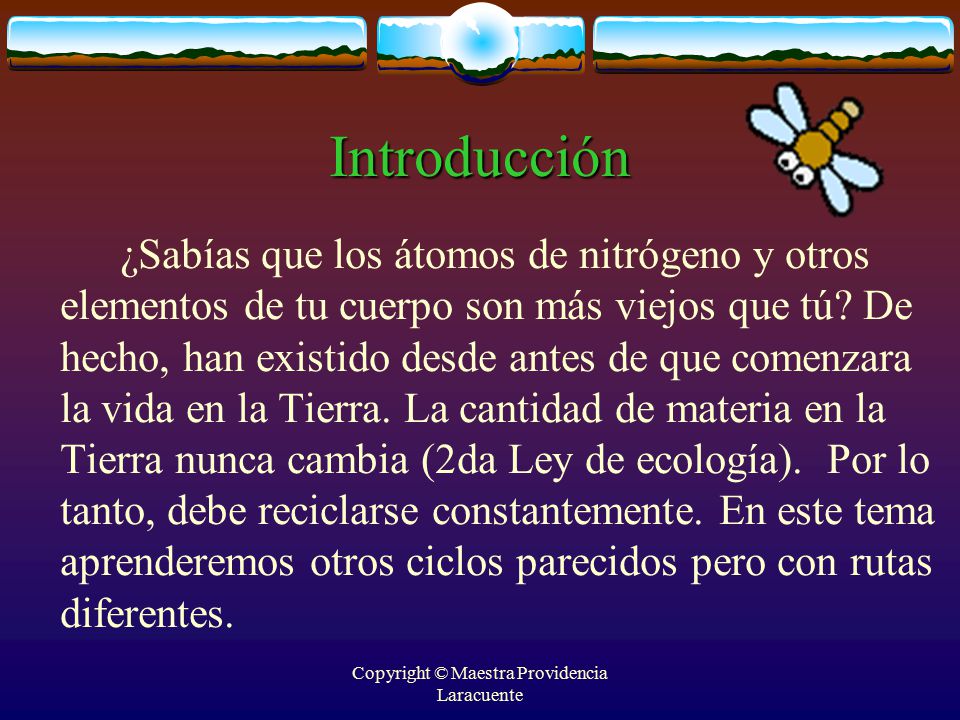 Introducción

¿Sabías que los átomos de nitrógeno y otros elementos de tu cuerpo son más viejos que tú? De hecho, han existido desde antes de que comenzara la vida en la Tierra. La cantidad de materia en la Tierra nunca cambia (2da Ley de ecología). Por lo tanto, debe reciclarse constantemente. En este tema aprenderemos otros ciclos parecidos pero con rutas diferentes.

Copyright © Maestra Providencia Laracuente